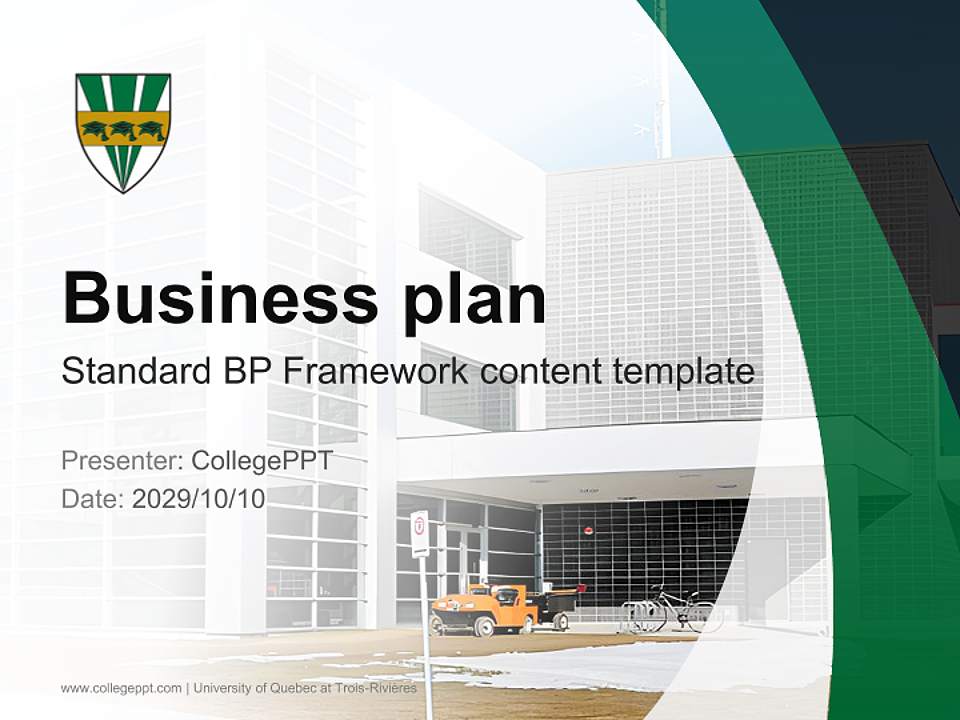 Business plan

Standard BP Framework content template

Presenter: CollegePPT
Date: 2029/10/10

www.collegeppt.com | University of Quebec at Trois-Rivieres